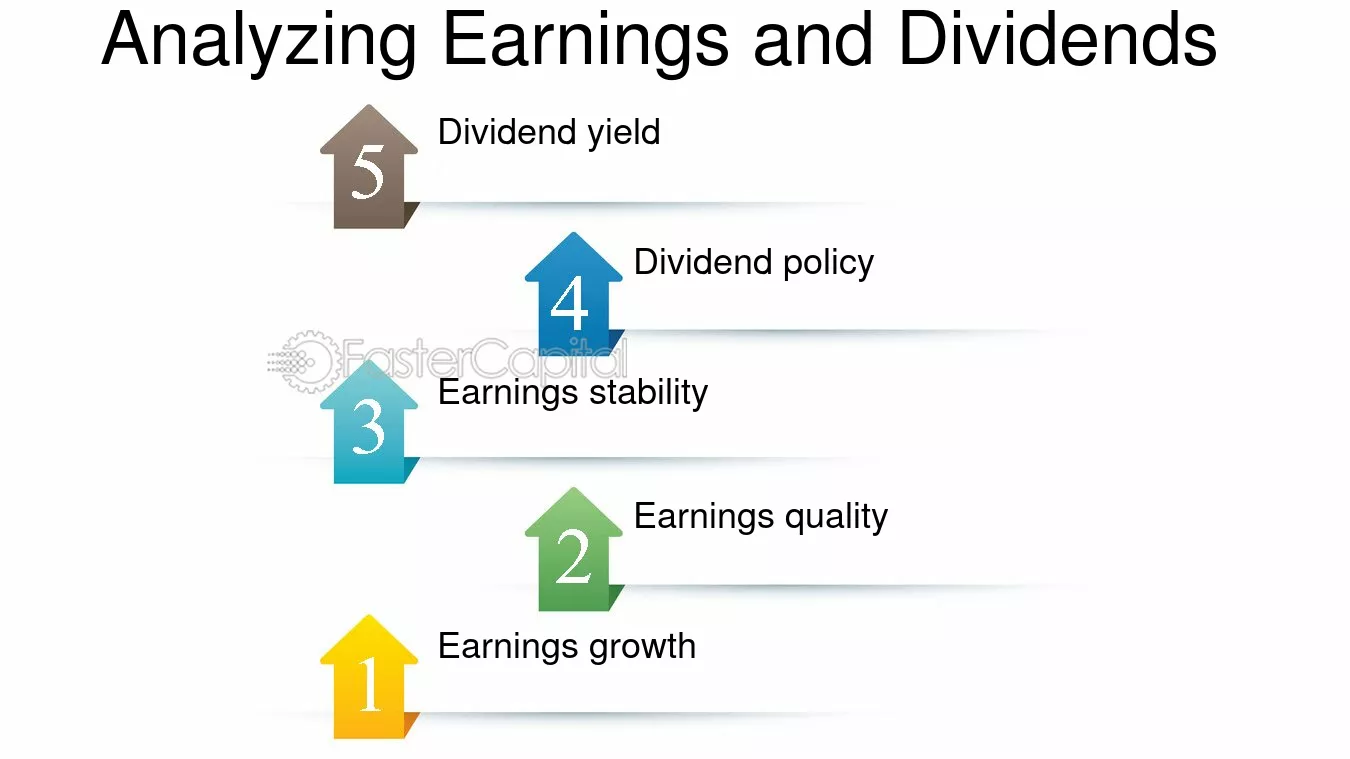 Analyzing Earnings and Dividends

5
Dividend yield

4
Dividend policy

3
Earnings stability

2
Earnings quality

1
Earnings growth

FasterCapital